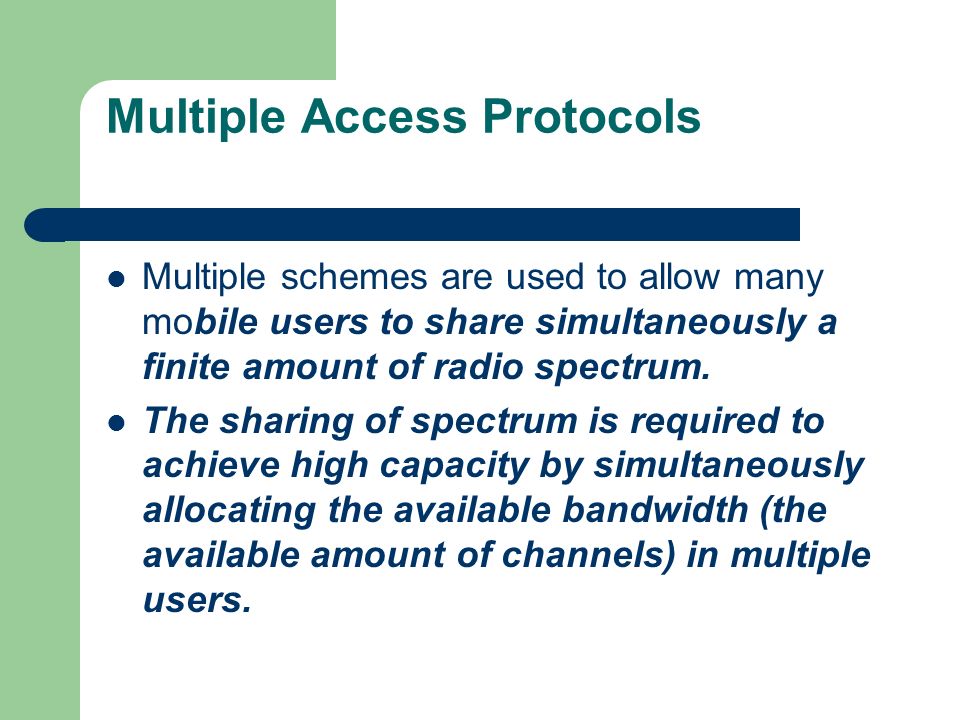 Multiple Access Protocols

- Multiple schemes are used to allow many mobile users to share simultaneously a finite amount of radio spectrum.
- The sharing of spectrum is required to achieve high capacity by simultaneously allocating the available bandwidth (the available amount of channels) in multiple users.